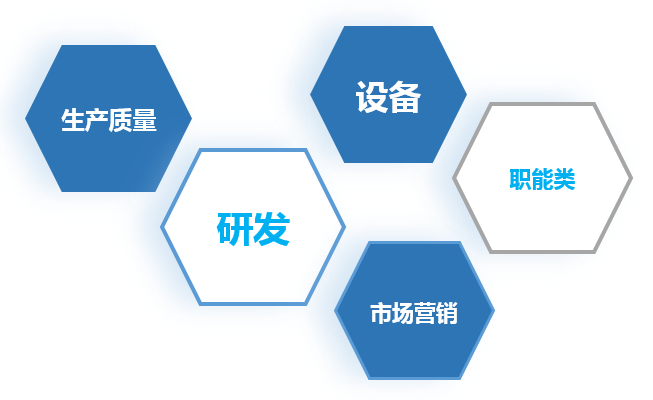 生产质量

设备

研发

职能类

市场营销